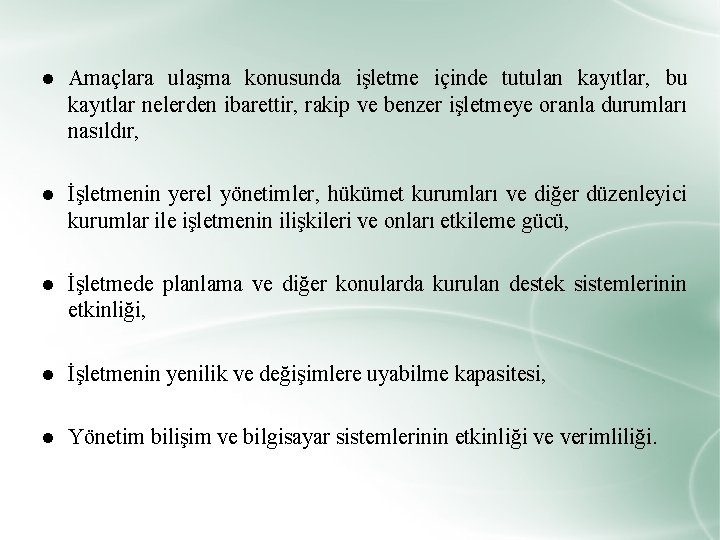 ● Amaçlara ulaşma konusunda işletme içinde tutulan kayıtlar, bu kayıtlar nelerden ibarettir, rakip ve benzer işletmeye oranla durumları nasıldır,

● İşletmenin yerel yönetimler, hükümet kurumları ve diğer düzenleyici kurumlar ile işletmenin ilişkileri ve onları etkileme gücü,

● İşletmede planlama ve diğer konularda kurulan destek sistemlerinin etkinliği,

● İşletmenin yenilik ve değişimlere uyabilme kapasitesi,

● Yönetim bilişim ve bilgisayar sistemlerinin etkinliği ve verimliliği.